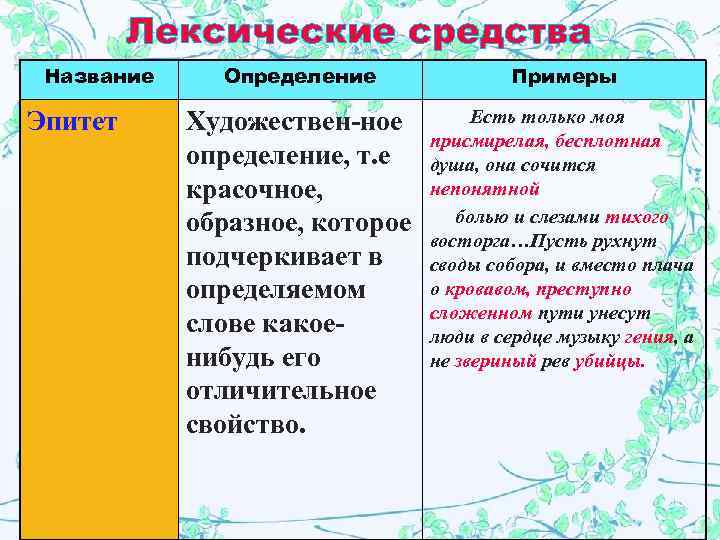 Лексические средства

| Название | Определение | Примеры |
|---|---|---|
| Эпитет | Художествен-ное определение, т.е красочное, образное, которое подчеркивает в определяемом слове какое-нибудь его отличительное свойство. | Есть только моя присмирелая, бесплотная душа, она сочится непонятной болью и слезами тихого восторга…Пусть рухнут своды собора, и вместо плача о кровавом, преступно сложенном пути унесут люди в сердце музыку гения, а не звериный рев убийцы. |